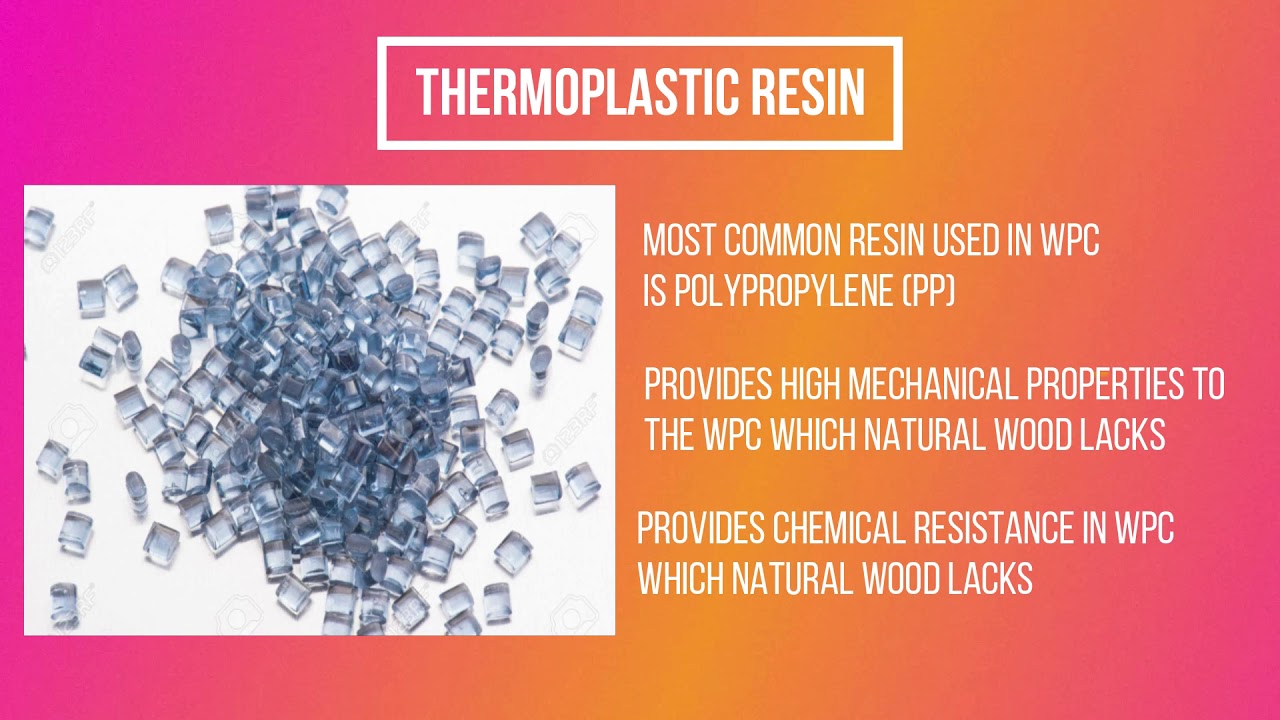 THERMOPLASTIC RESIN

123RF

MOST COMMON RESIN USED IN WPC IS POLYPROPYLENE (PP)

PROVIDES HIGH MECHANICAL PROPERTIES TO THE WPC WHICH NATURAL WOOD LACKS

PROVIDES CHEMICAL RESISTANCE IN WPC WHICH NATURAL WOOD LACKS